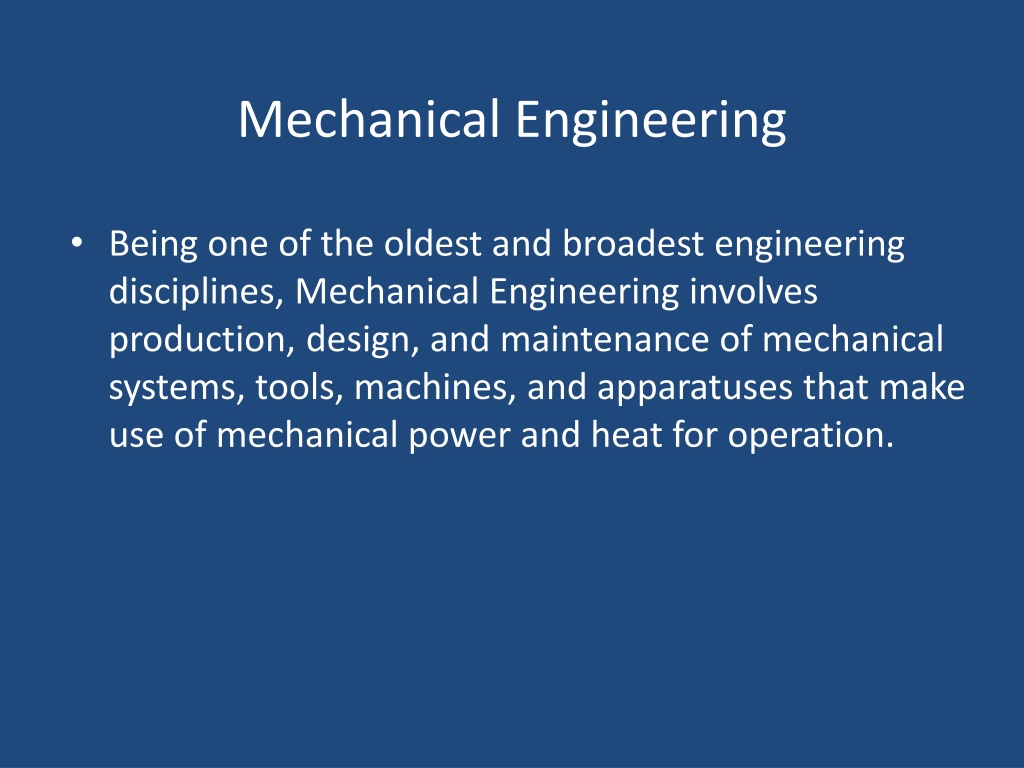 Mechanical Engineering

• Being one of the oldest and broadest engineering disciplines, Mechanical Engineering involves production, design, and maintenance of mechanical systems, tools, machines, and apparatuses that make use of mechanical power and heat for operation.